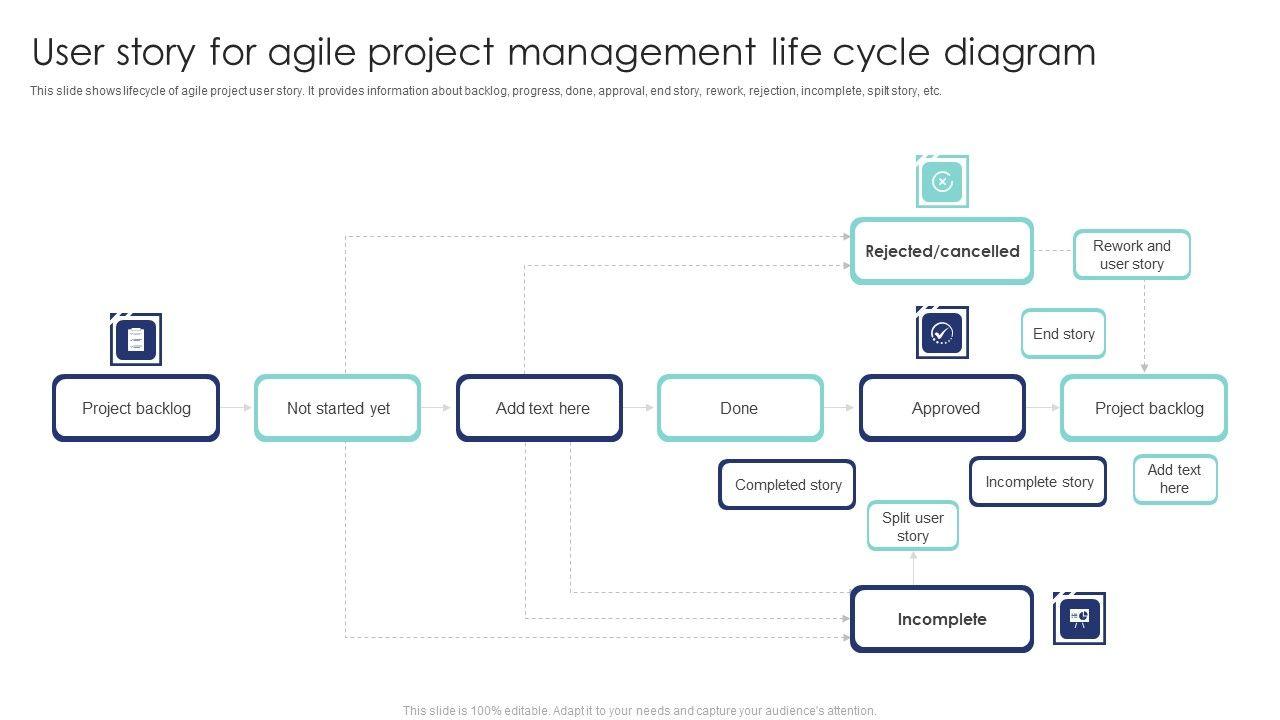 User story for agile project management life cycle diagram

This slide shows lifecycle of agile project user story. It provides information about backlog, progress, done, approval, end story, rework, rejection, incomplete, spilt story, etc.

Rejected/cancelled

Rework and user story

End story

Project backlog

Not started yet

Add text here

Done

Approved

Project backlog

Completed story

Incomplete story

Add text here

Split user story

Incomplete

This slide is 100% editable. Adapt it to your needs and capture your audience's attention.